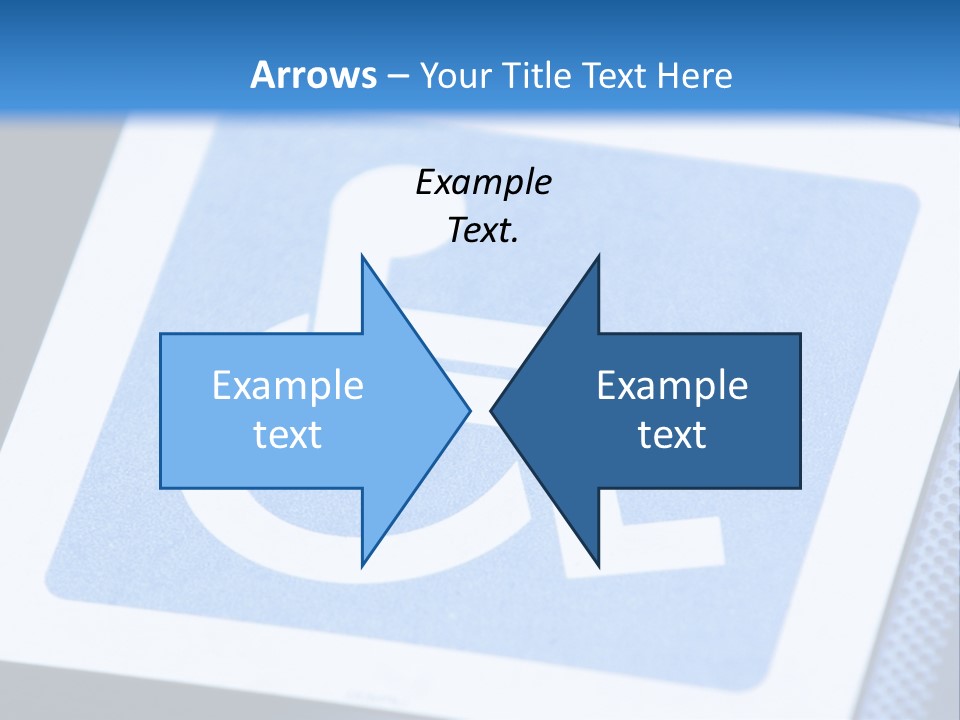 Arrows – Your Title Text Here

Example Text.

Example text

Example text